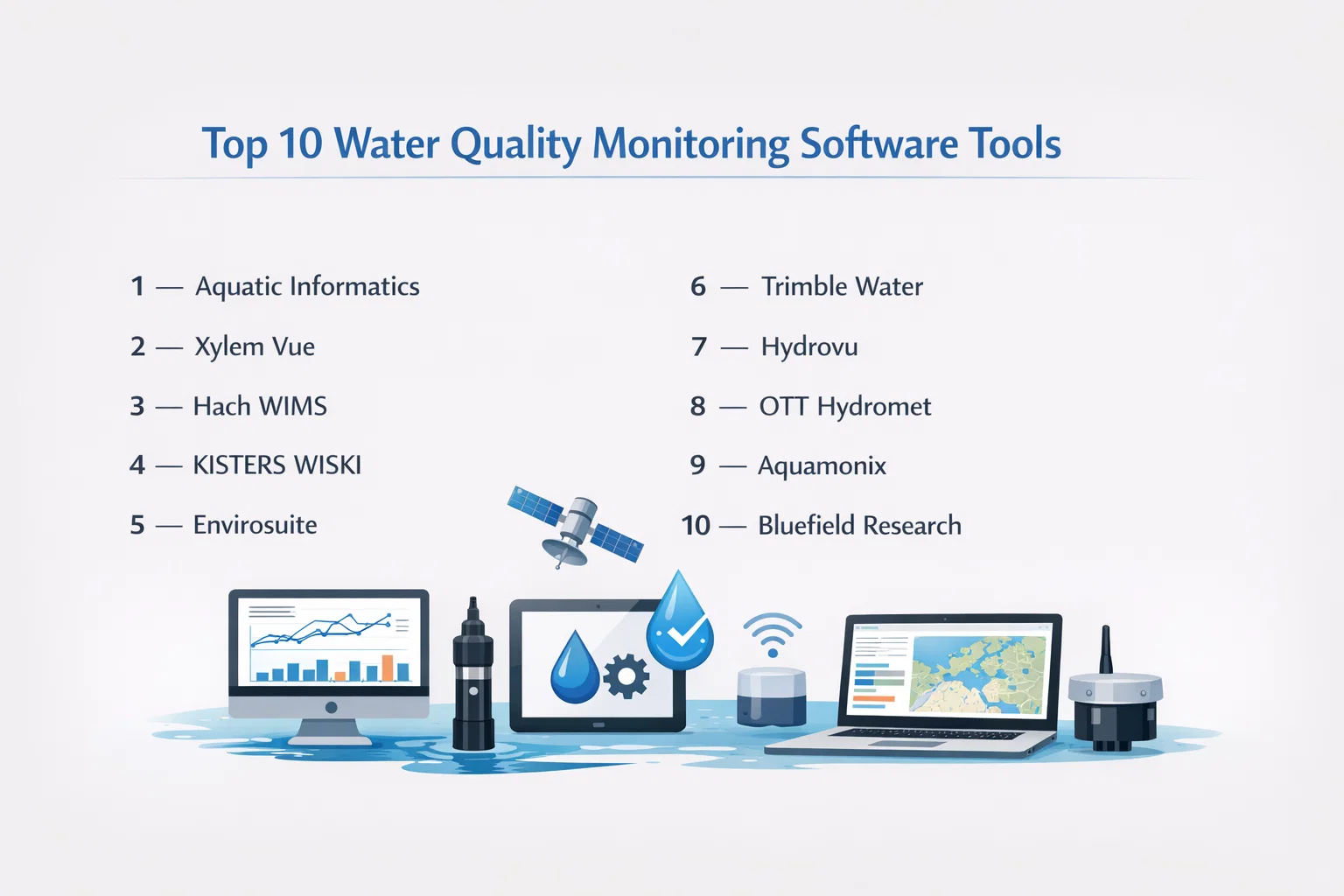 Top 10 Water Quality Monitoring Software Tools

1 — Aquatic Informatics

2 — Xylem Vue

3 — Hach WIMS

4 — KISTERS WISKI

5 — Envirosuite

6 — Trimble Water

7 — Hydrovu

8 — OTT Hydromet

9 — Aquamonix

10 — Bluefield Research